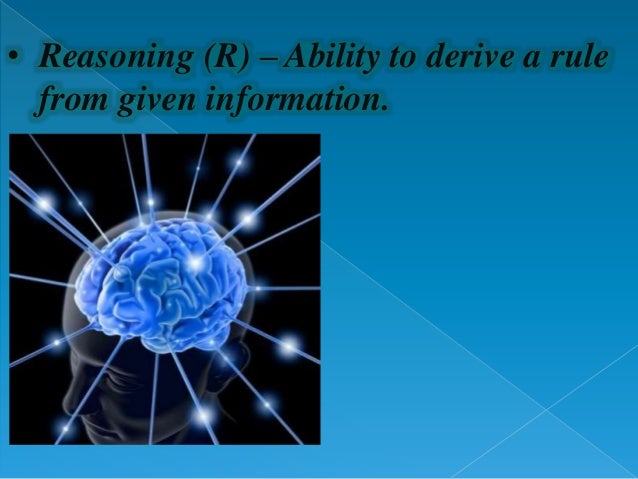 • Reasoning (R) – Ability to derive a rule from given information.